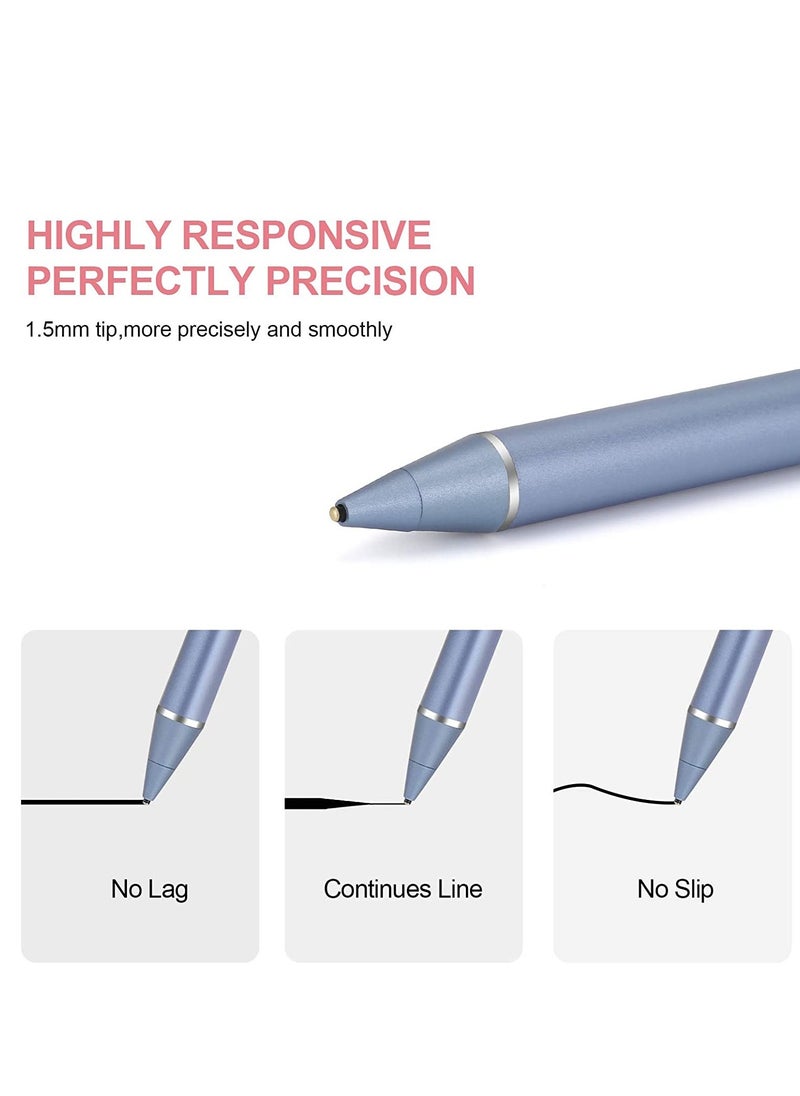 HIGHLY RESPONSIVE
PERFECTLY PRECISION

1.5mm tip,more precisely and smoothly

No Lag

Continues Line

No Slip